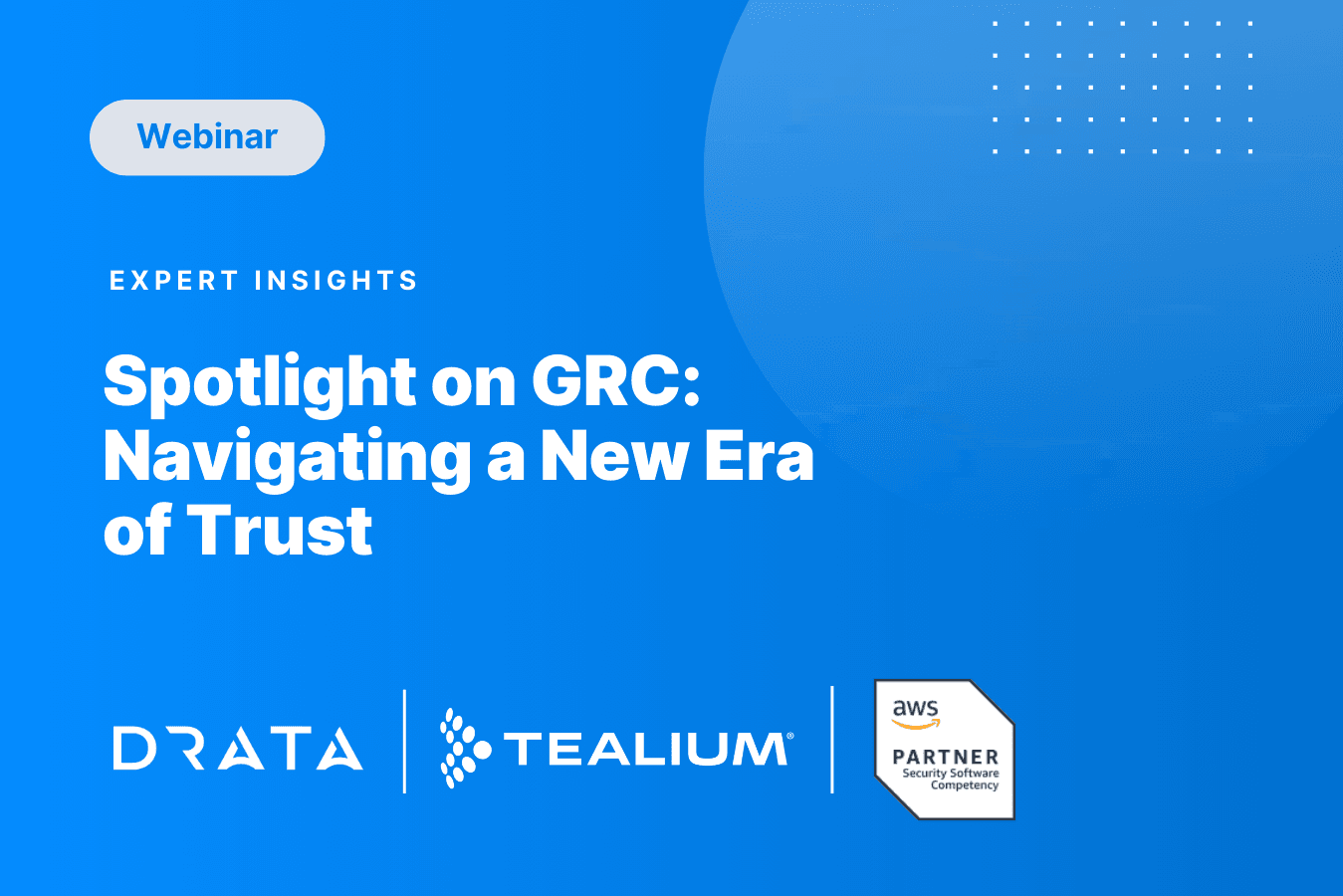 Webinar

EXPERT INSIGHTS

Spotlight on GRC: Navigating a New Era of Trust

DRATA

TEALIUM®

aws

PARTNER
Security Software Competency